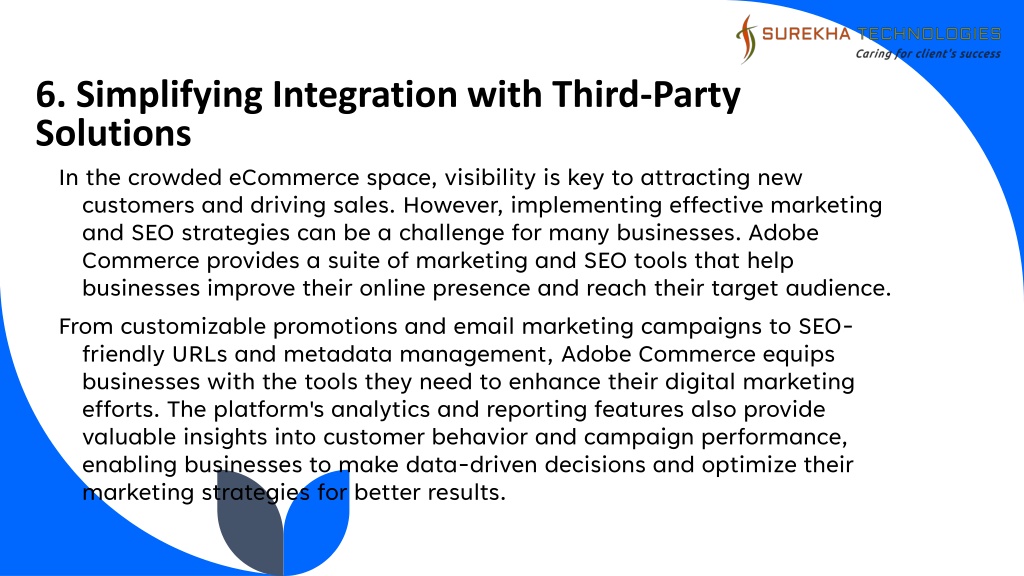 SUREKHA TECHNOLOGIES
Caring for client's success

6. Simplifying Integration with Third-Party Solutions

In the crowded eCommerce space, visibility is key to attracting new customers and driving sales. However, implementing effective marketing and SEO strategies can be a challenge for many businesses. Adobe Commerce provides a suite of marketing and SEO tools that help businesses improve their online presence and reach their target audience.

From customizable promotions and email marketing campaigns to SEO-friendly URLs and metadata management, Adobe Commerce equips businesses with the tools they need to enhance their digital marketing efforts. The platform's analytics and reporting features also provide valuable insights into customer behavior and campaign performance, enabling businesses to make data-driven decisions and optimize their marketing strategies for better results.